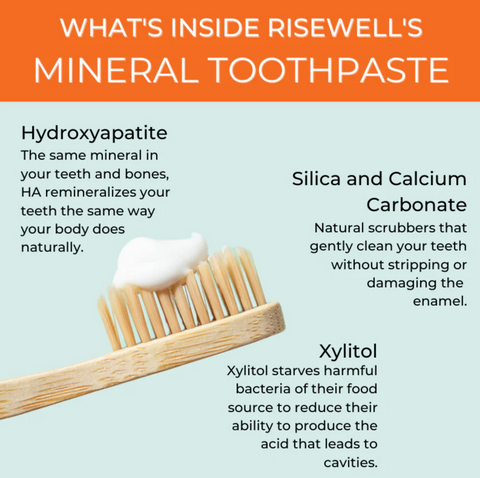 WHAT'S INSIDE RISEWELL'S
MINERAL TOOTHPASTE

Hydroxyapatite
The same mineral in your teeth and bones, HA remineralizes your teeth the same way your body does naturally.

Silica and Calcium Carbonate
Natural scrubbers that gently clean your teeth without stripping or damaging the enamel.

Xylitol
Xylitol starves harmful bacteria of their food source to reduce their ability to produce the acid that leads to cavities.